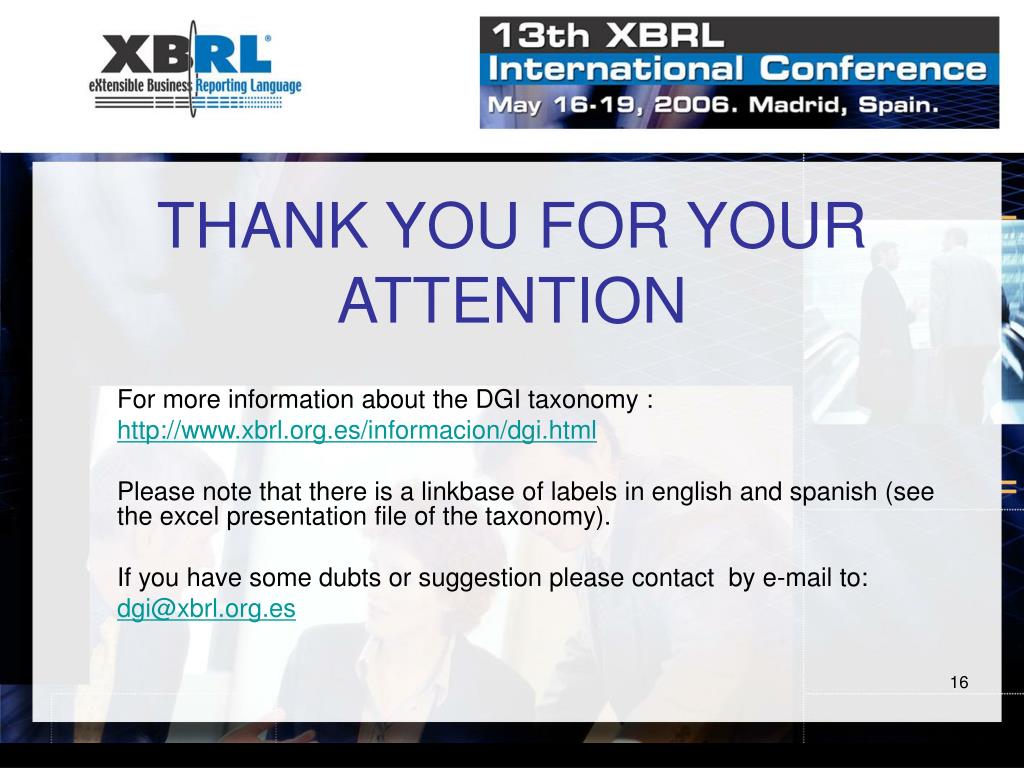 XBRL®
eXtensible Business Reporting Language

13th XBRL
International Conference
May 16-19, 2006. Madrid, Spain.

THANK YOU FOR YOUR ATTENTION

For more information about the DGI taxonomy :
http://www.xbrl.org.es/informacion/dgi.html

Please note that there is a linkbase of labels in english and spanish (see the excel presentation file of the taxonomy).

If you have some dubts or suggestion please contact by e-mail to:
dgi@xbrl.org.es

16